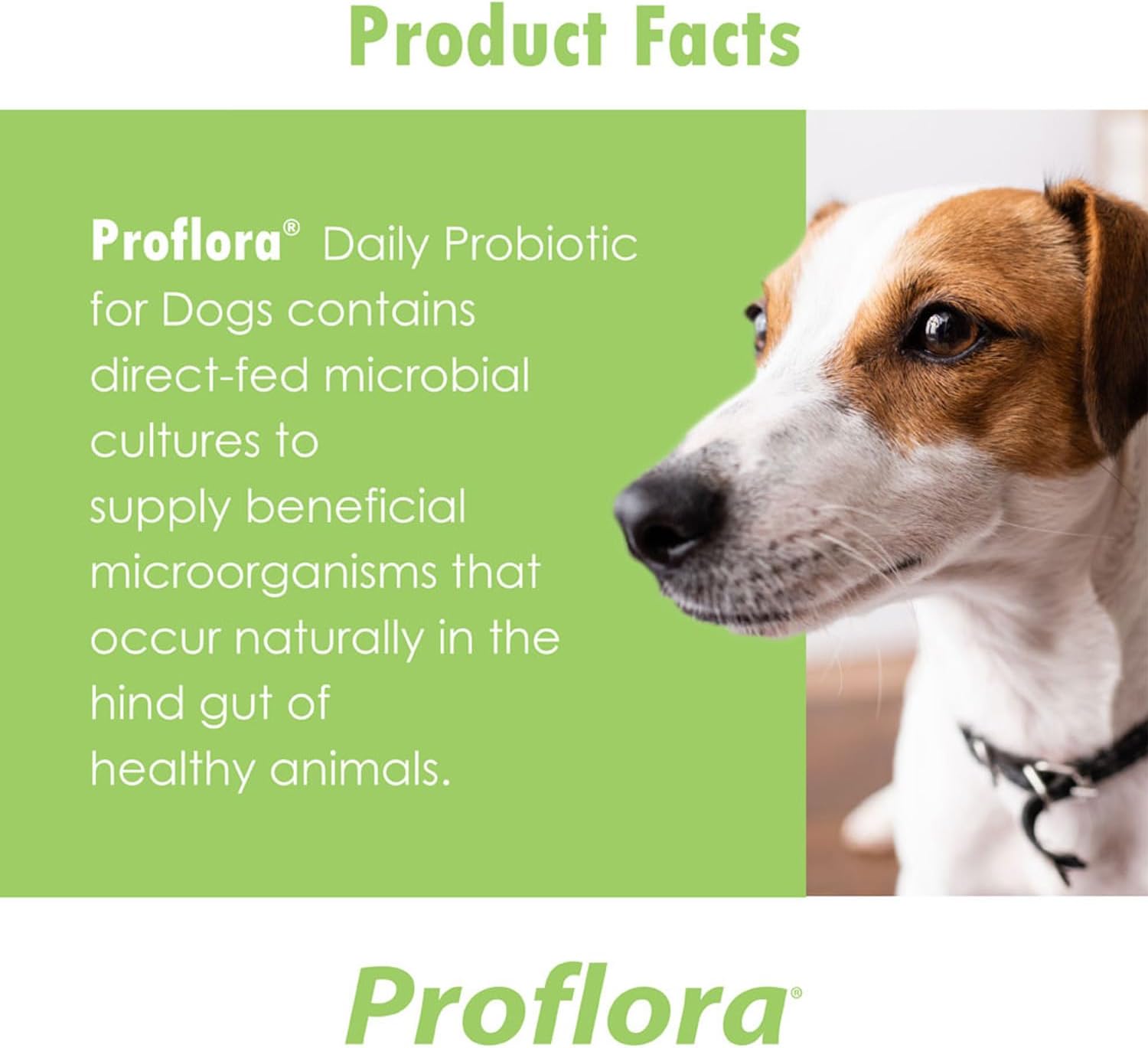 Product Facts

Proflora® Daily Probiotic for Dogs contains direct-fed microbial cultures to supply beneficial microorganisms that occur naturally in the hind gut of healthy animals.

Proflora®